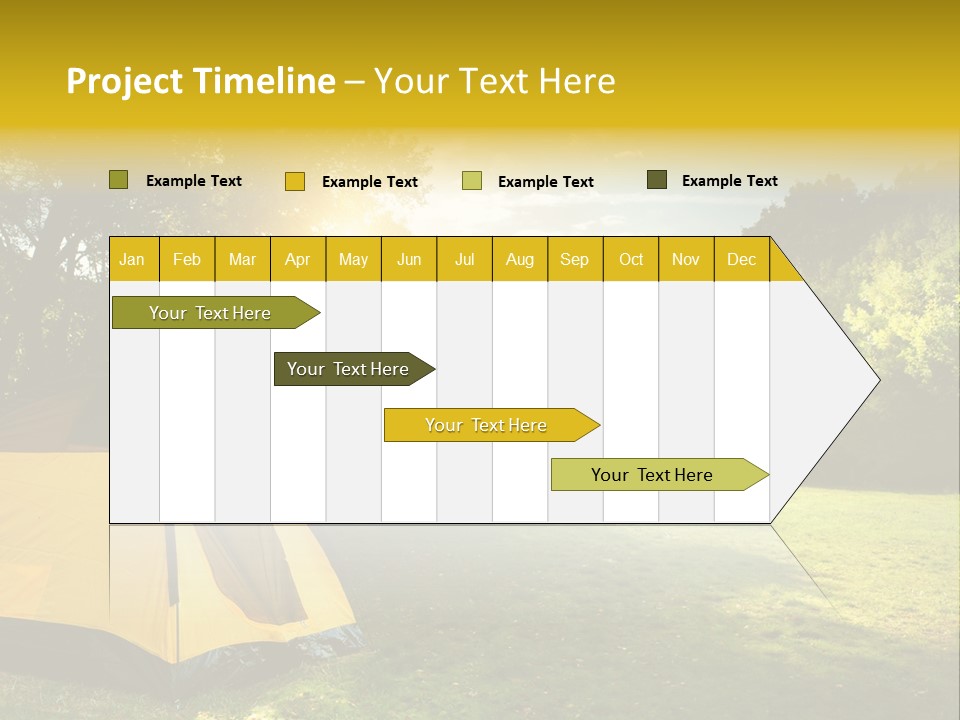 Project Timeline – Your Text Here

Example Text
Example Text
Example Text
Example Text

| Jan | Feb | Mar | Apr | May | Jun | Jul | Aug | Sep | Oct | Nov | Dec |
|---|---|---|---|---|---|---|---|---|---|---|---|

Your Text Here

Your Text Here

Your Text Here

Your Text Here